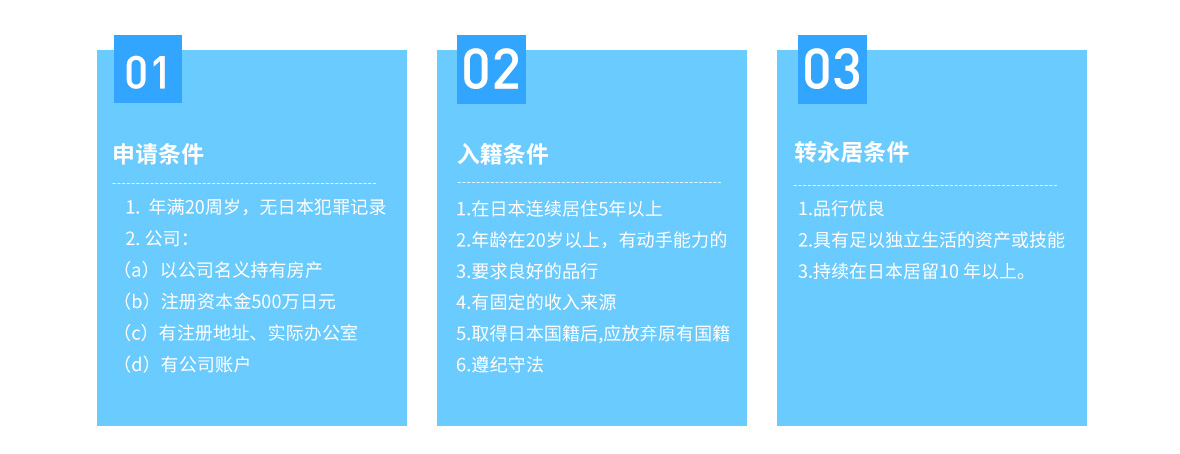 01

申请条件

1. 年满20周岁，无日本犯罪记录
2. 公司：
（a）以公司名义持有房产
（b）注册资本金500万日元
（c）有注册地址、实际办公室
（d）有公司账户

02

入籍条件

1.在日本连续居住5年以上
2.年龄在20岁以上，有动手能力的
3.要求良好的品行
4.有固定的收入来源
5.取得日本国籍后,应放弃原有国籍
6.遵纪守法

03

转永居条件

1.品行优良
2.具有足以独立生活的资产或技能
3.持续在日本居留10 年以上。